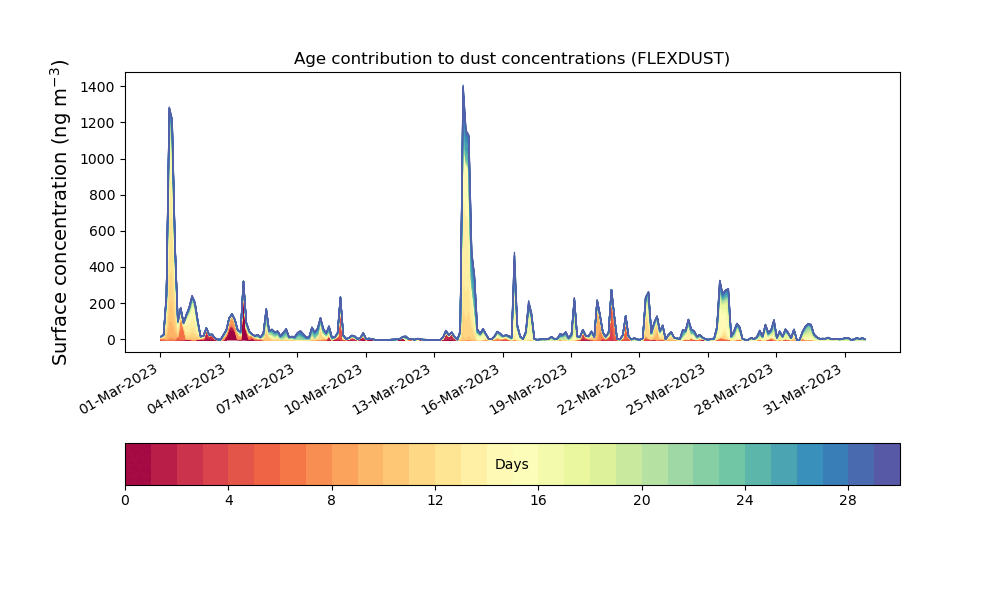 Age contribution to dust concentrations (FLEXDUST)

Surface concentration (ng m$^{-3}$)

1400
1200
1000
800
600
400
200
0

01-Mar-2023
04-Mar-2023
07-Mar-2023
10-Mar-2023
13-Mar-2023
16-Mar-2023
19-Mar-2023
22-Mar-2023
25-Mar-2023
28-Mar-2023
31-Mar-2023

Days

0
4
8
12
16
20
24
28